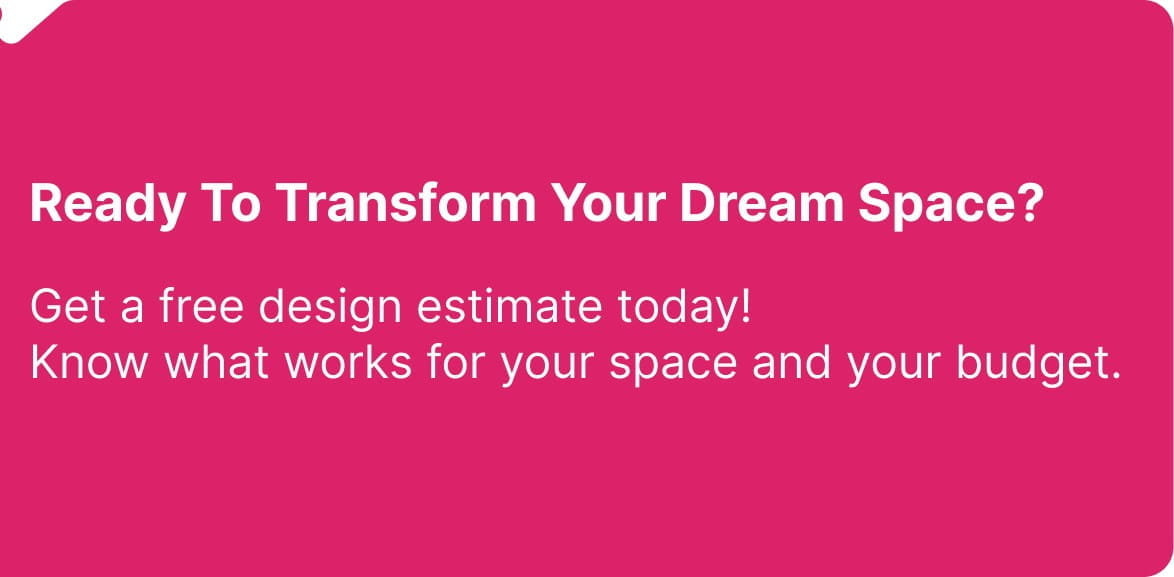 Ready To Transform Your Dream Space?

Get a free design estimate today!
Know what works for your space and your budget.